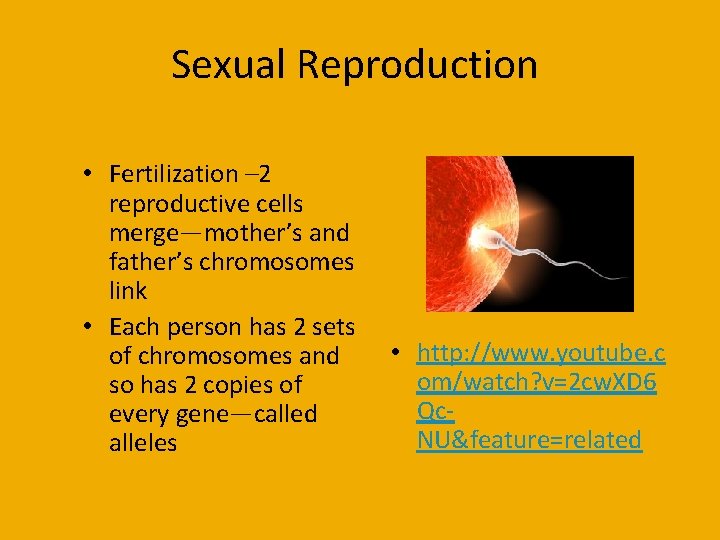 Sexual Reproduction

• Fertilization –2 reproductive cells merge—mother's and father's chromosomes link
• Each person has 2 sets of chromosomes and so has 2 copies of every gene—called alleles

• http://www.youtube.com/watch?v=2cwXD6Qc-NU&feature=related